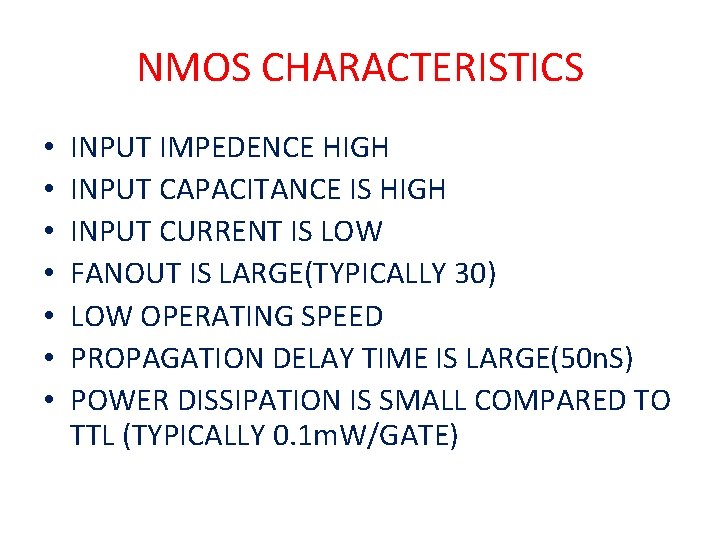 NMOS CHARACTERISTICS

• INPUT IMPEDENCE HIGH
• INPUT CAPACITANCE IS HIGH
• INPUT CURRENT IS LOW
• FANOUT IS LARGE(TYPICALLY 30)
• LOW OPERATING SPEED
• PROPAGATION DELAY TIME IS LARGE(50nS)
• POWER DISSIPATION IS SMALL COMPARED TO TTL (TYPICALLY 0.1mW/GATE)